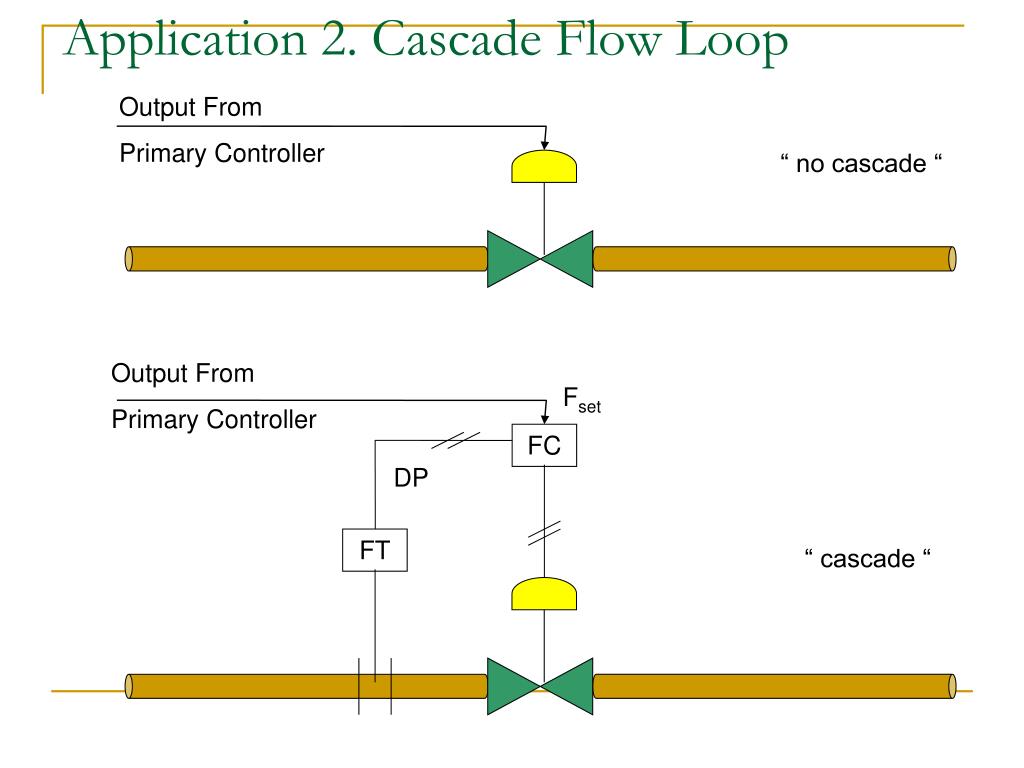 Application 2. Cascade Flow Loop

Output From
Primary Controller

“ no cascade “

Output From
Primary Controller

$F_{set}$

FC

DP

FT

“ cascade “